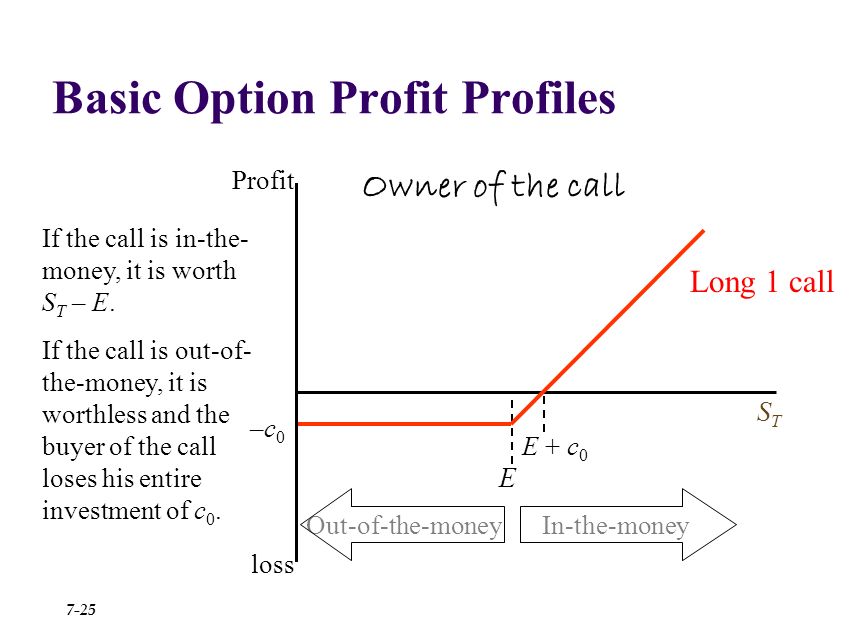 Basic Option Profit Profiles

If the call is in-the-money, it is worth $S_T - E$.

If the call is out-of-the-money, it is worthless and the buyer of the call loses his entire investment of $c_0$.

Profit

Owner of the call

Long 1 call

$S_T$

$-c_0$

$E + c_0$

$E$

Out-of-the-money

In-the-money

loss

7-25